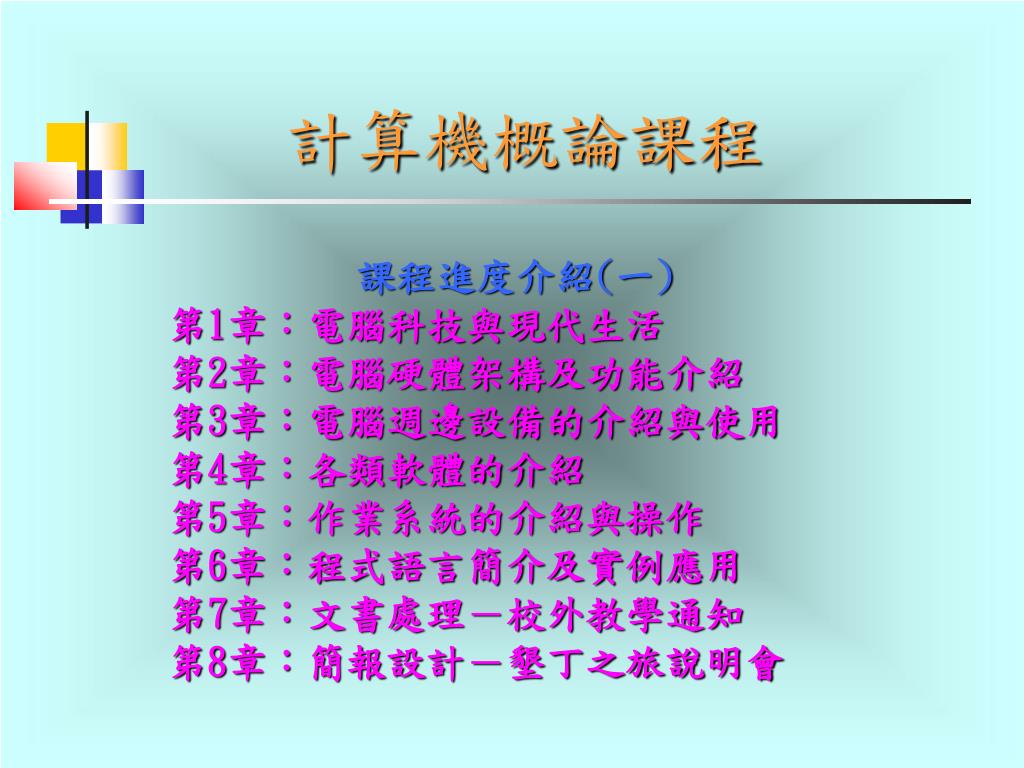 計算機概論課程

課程進度介紹(一)
第1章：電腦科技與現代生活
第2章：電腦硬體架構及功能介紹
第3章：電腦週邊設備的介紹與使用
第4章：各類軟體的介紹
第5章：作業系統的介紹與操作
第6章：程式語言簡介及實例應用
第7章：文書處理－校外教學通知
第8章：簡報設計－墾丁之旅說明會